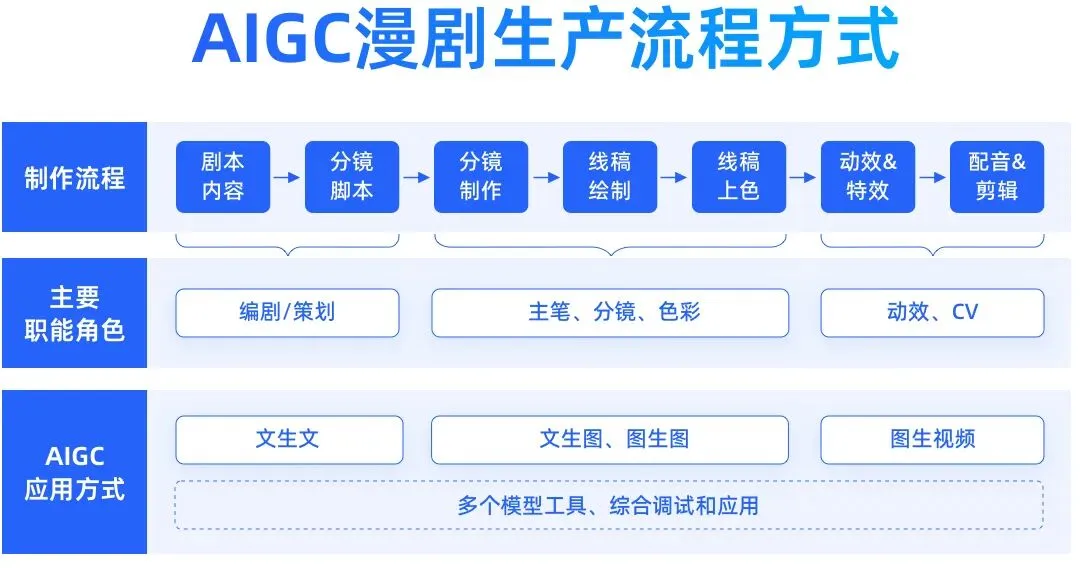 AIGC漫剧生产流程方式

制作流程

剧本内容 → 分镜脚本 → 分镜制作 → 线稿绘制 → 线稿上色 → 动效&特效 → 配音&剪辑

主要职能角色

编剧/策划

主笔、分镜、色彩

动效、CV

AIGC应用方式

文生文

文生图、图生图

图生视频

多个模型工具、综合调试和应用